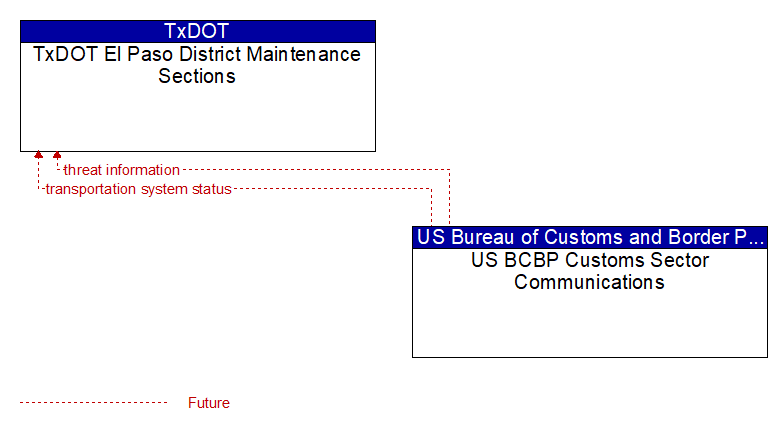 TxDOT
TxDOT El Paso District Maintenance Sections

threat information
transportation system status

US Bureau of Customs and Border P...
US BCBP Customs Sector Communications

Future